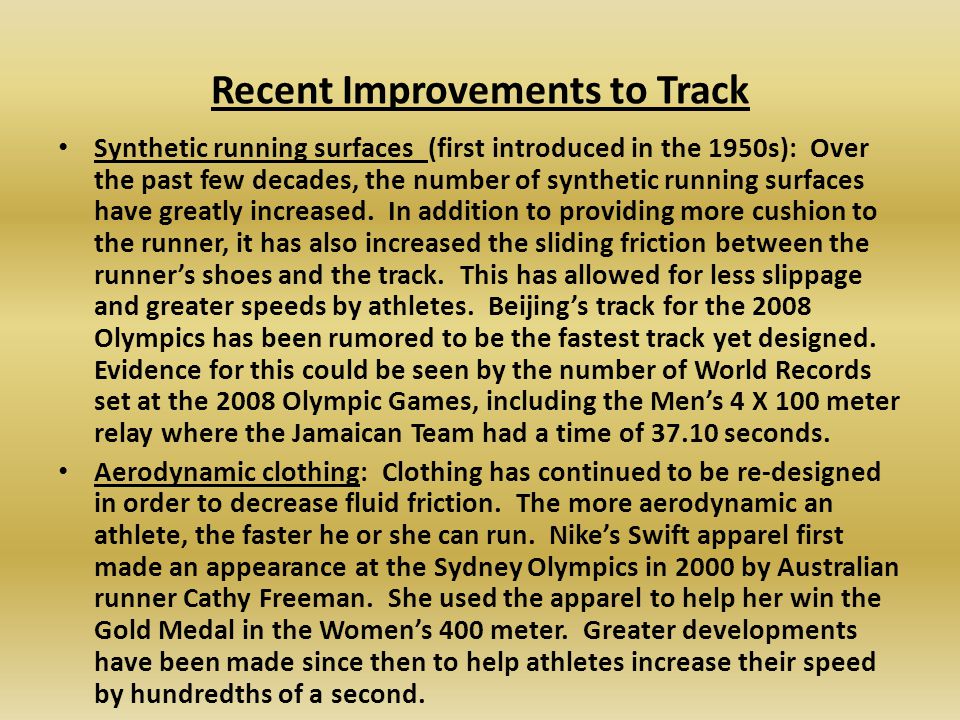 Recent Improvements to Track

• Synthetic running surfaces (first introduced in the 1950s): Over the past few decades, the number of synthetic running surfaces have greatly increased. In addition to providing more cushion to the runner, it has also increased the sliding friction between the runner's shoes and the track. This has allowed for less slippage and greater speeds by athletes. Beijing's track for the 2008 Olympics has been rumored to be the fastest track yet designed. Evidence for this could be seen by the number of World Records set at the 2008 Olympic Games, including the Men's 4 X 100 meter relay where the Jamaican Team had a time of 37.10 seconds.

• Aerodynamic clothing: Clothing has continued to be re-designed in order to decrease fluid friction. The more aerodynamic an athlete, the faster he or she can run. Nike's Swift apparel first made an appearance at the Sydney Olympics in 2000 by Australian runner Cathy Freeman. She used the apparel to help her win the Gold Medal in the Women's 400 meter. Greater developments have been made since then to help athletes increase their speed by hundredths of a second.